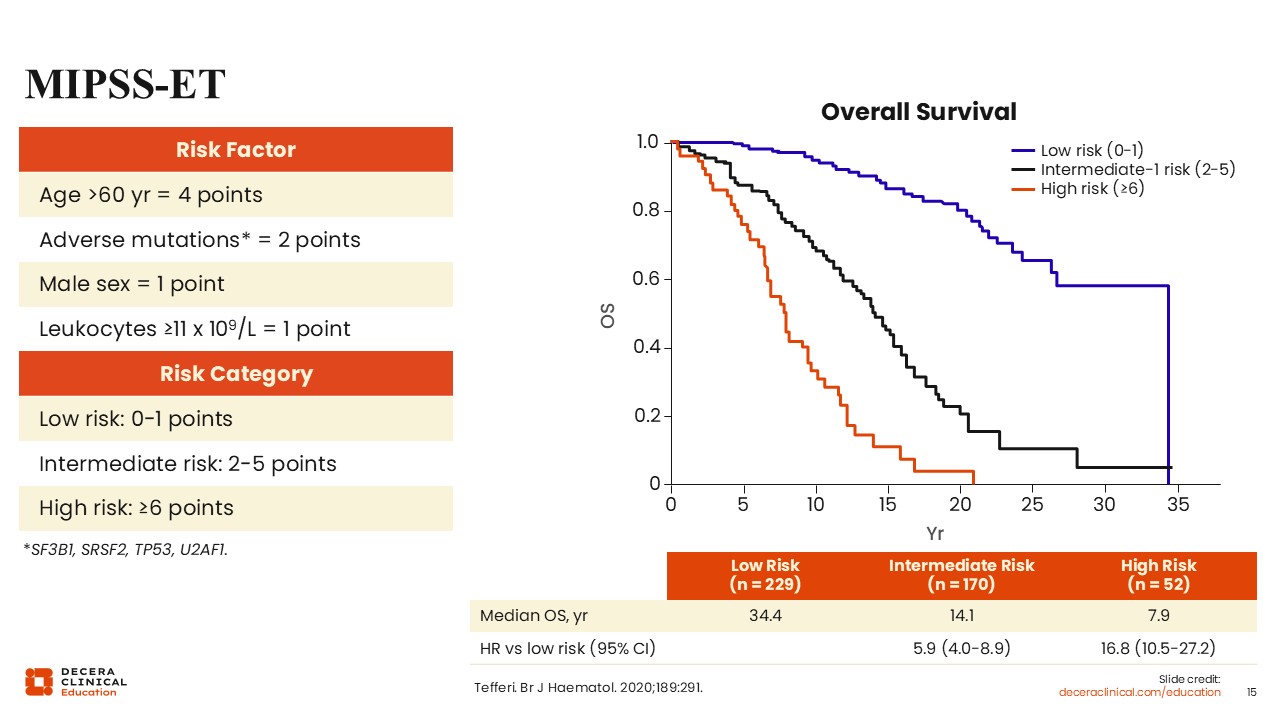 MIPSS-ET

| Risk Factor |
|---|
| Age >60 yr = 4 points |
| Adverse mutations* = 2 points |
| Male sex = 1 point |
| Leukocytes ≥11 x $10^9$/L = 1 point |
| **Risk Category** |
| Low risk: 0-1 points |
| Intermediate risk: 2-5 points |
| High risk: ≥6 points |

*SF3B1, SRSF2, TP53, U2AF1.

Overall Survival

Low risk (0-1)
Intermediate-1 risk (2-5)
High risk (≥6)

OS
1.0
0.8
0.6
0.4
0.2
0
0 5 10 15 20 25 30 35
Yr

| | Low Risk (n = 229) | Intermediate Risk (n = 170) | High Risk (n = 52) |
|---|---|---|---|
| Median OS, yr | 34.4 | 14.1 | 7.9 |
| HR vs low risk (95% CI) | | 5.9 (4.0-8.9) | 16.8 (10.5-27.2) |

DECERA CLINICAL Education

Tefferi. Br J Haematol. 2020;189:291.

Slide credit: deceraclinical.com/education 15